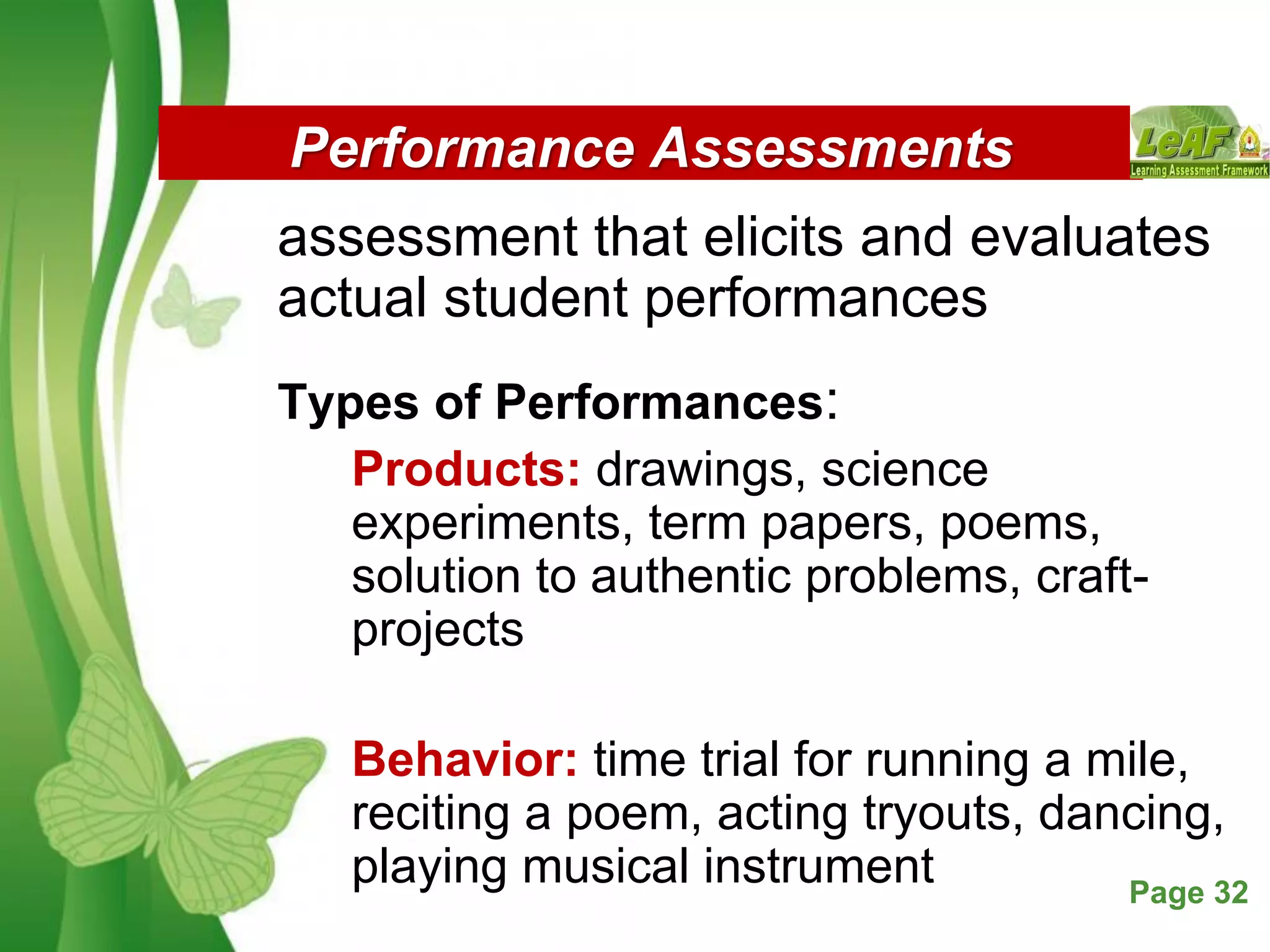 Performance Assessments

LeAF
Learning Assessment Framework

assessment that elicits and evaluates actual student performances

Types of Performances:

Products: drawings, science experiments, term papers, poems, solution to authentic problems, craft-projects

Behavior: time trial for running a mile, reciting a poem, acting tryouts, dancing, playing musical instrument

Page 32